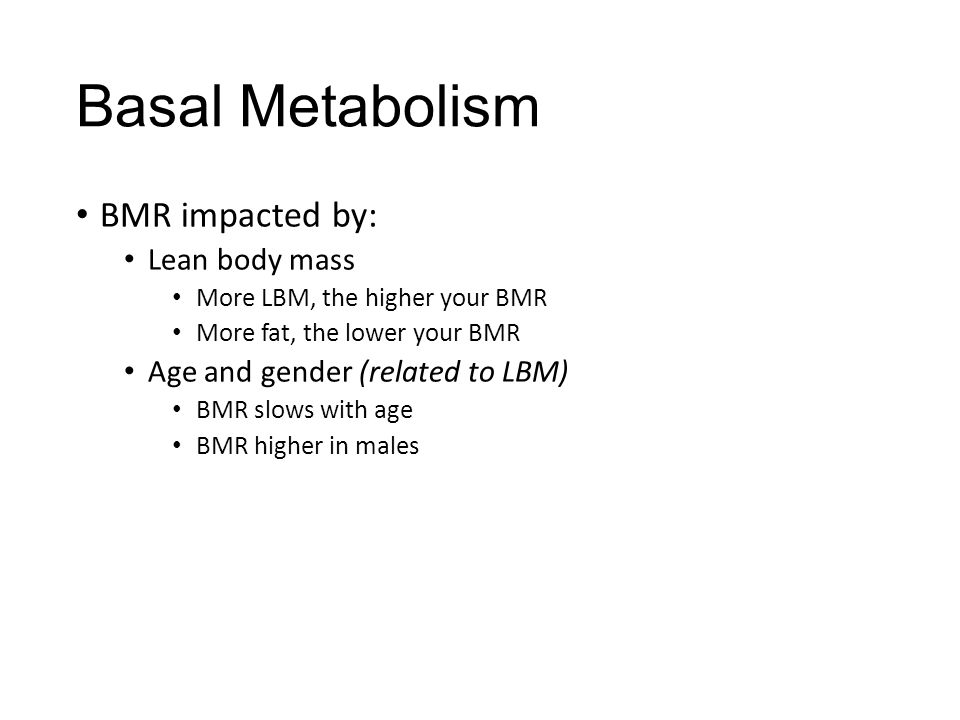 Basal Metabolism

• BMR impacted by:
  • Lean body mass
    • More LBM, the higher your BMR
    • More fat, the lower your BMR
  • Age and gender (related to LBM)
    • BMR slows with age
    • BMR higher in males